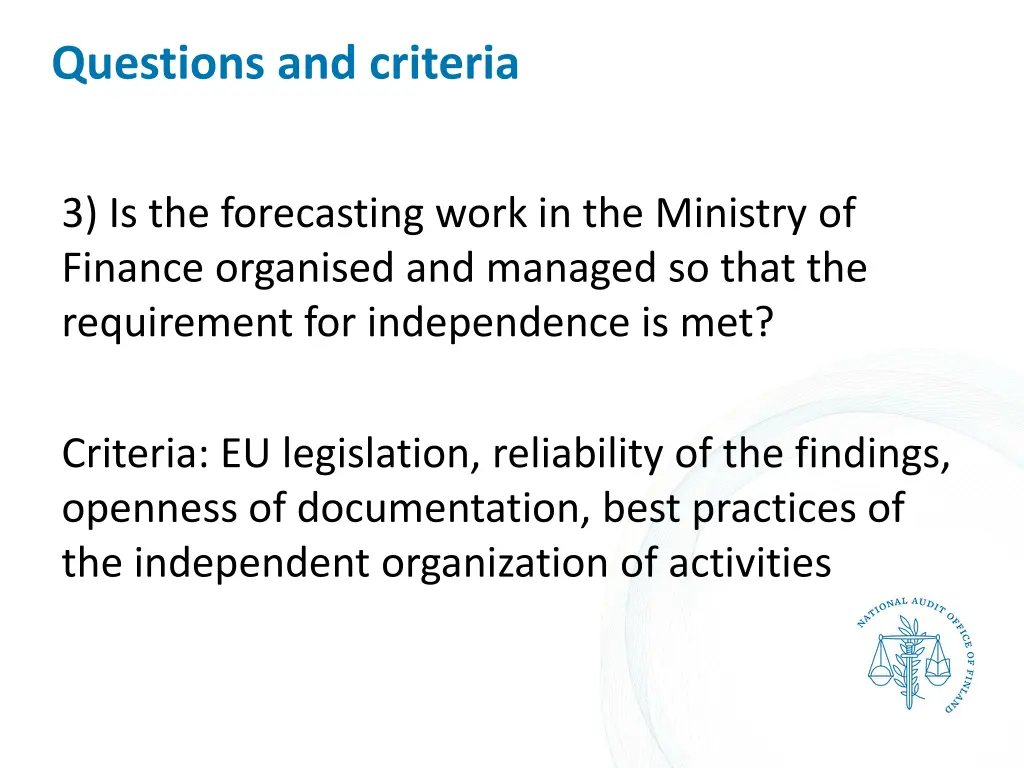 Questions and criteria

3) Is the forecasting work in the Ministry of Finance organised and managed so that the requirement for independence is met?

Criteria: EU legislation, reliability of the findings, openness of documentation, best practices of the independent organization of activities

NATIONAL AUDIT OFFICE OF FINLAND